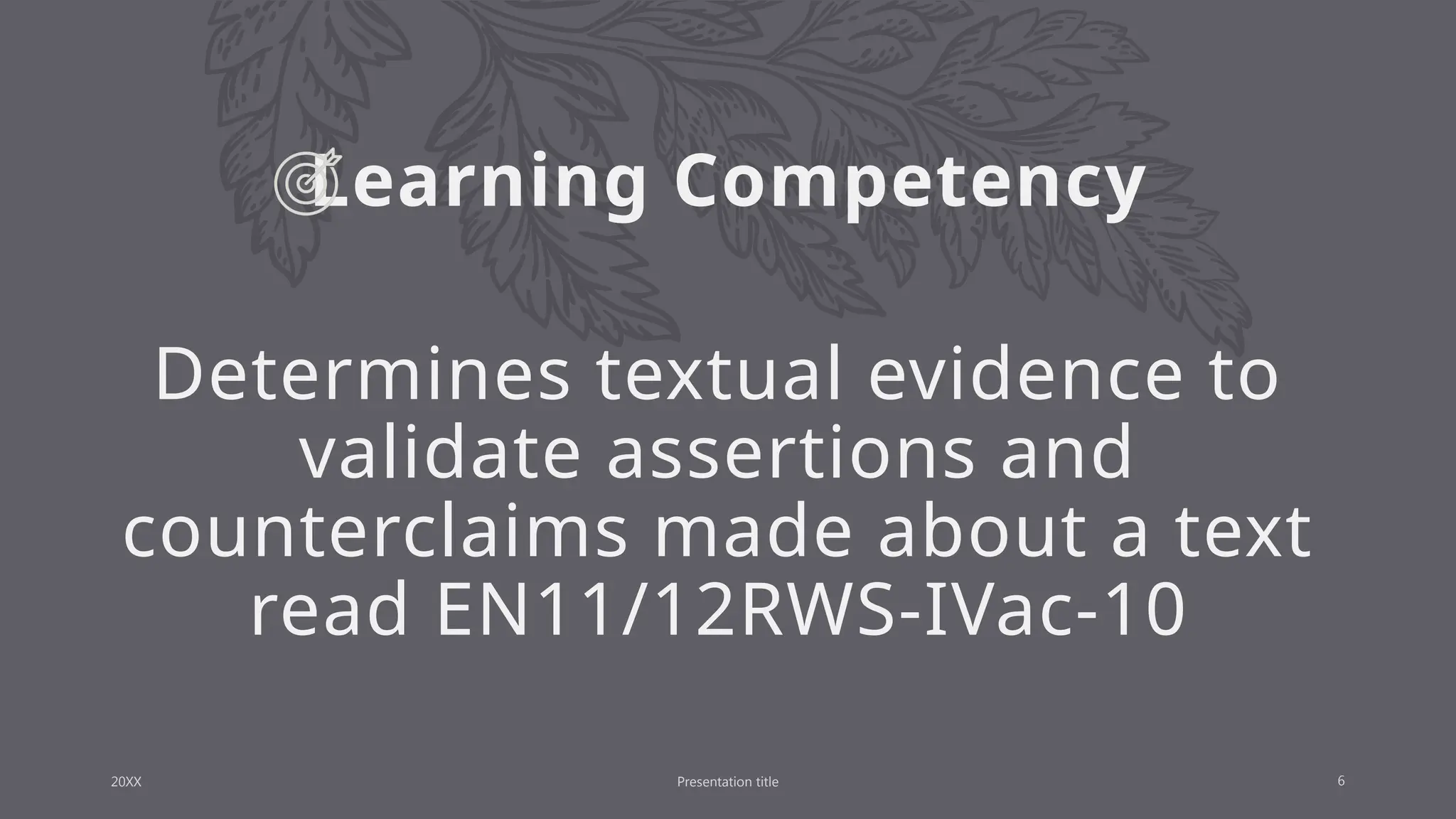 Learning Competency

Determines textual evidence to validate assertions and counterclaims made about a text read EN11/12RWS-IVac-10

20XX

Presentation title

6